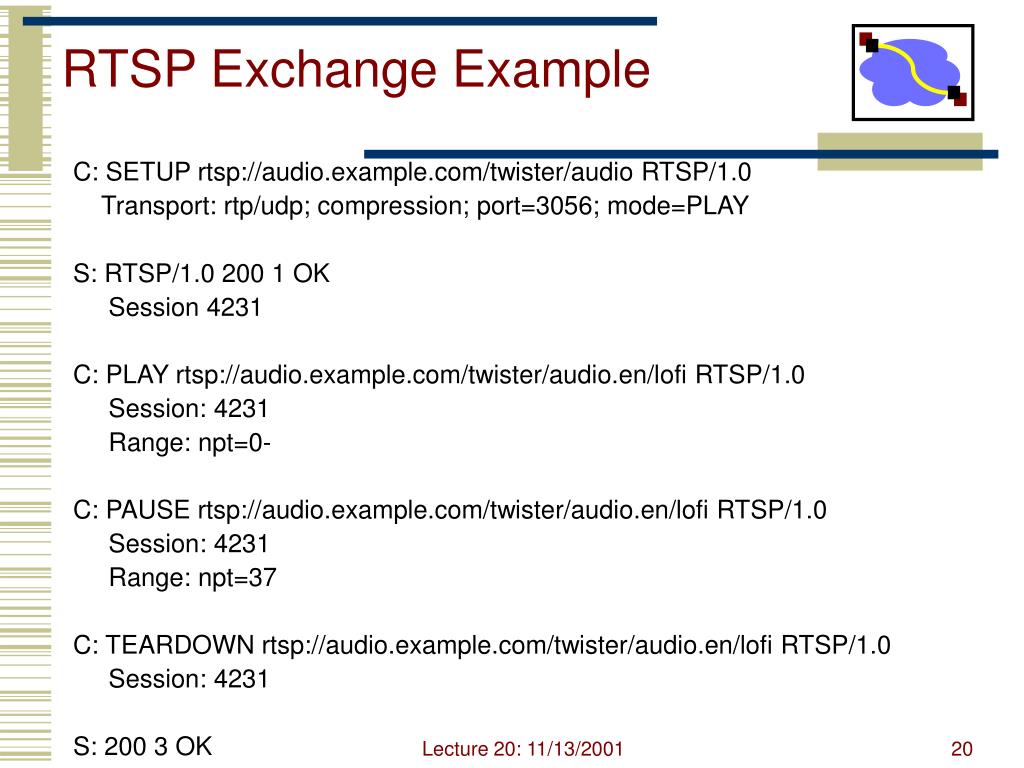 RTSP Exchange Example

C: SETUP rtsp://audio.example.com/twister/audio RTSP/1.0
Transport: rtp/udp; compression; port=3056; mode=PLAY

S: RTSP/1.0 200 1 OK
Session 4231

C: PLAY rtsp://audio.example.com/twister/audio.en/lofi RTSP/1.0
Session: 4231
Range: npt=0-

C: PAUSE rtsp://audio.example.com/twister/audio.en/lofi RTSP/1.0
Session: 4231
Range: npt=37

C: TEARDOWN rtsp://audio.example.com/twister/audio.en/lofi RTSP/1.0
Session: 4231

S: 200 3 OK

Lecture 20: 11/13/2001

20